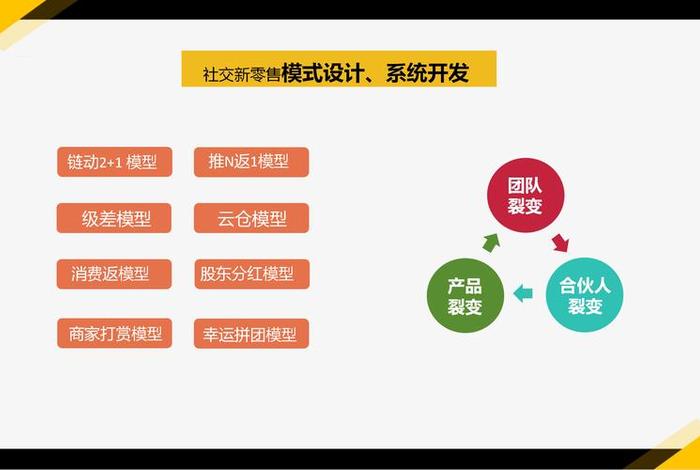 社交新零售模式设计、系统开发

链动2+1 模型

推N返1模型

级差模型

云仓模型

消费返模型

股东分红模型

商家打赏模型

幸运拼团模型

团队裂变

合伙人裂变

产品裂变